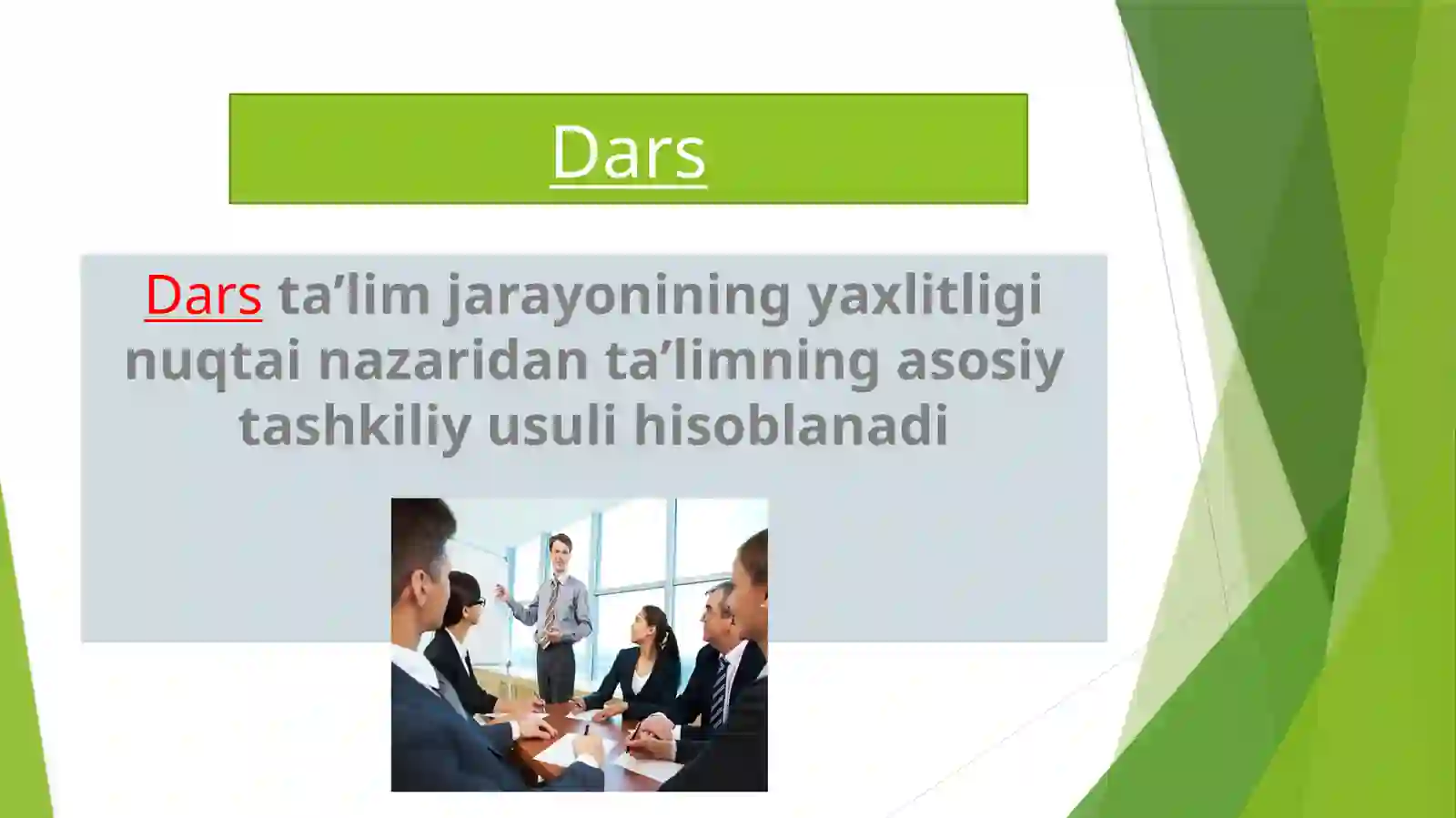 Dars

Dars ta’lim jarayonining yaxlitligi nuqtai nazaridan ta’limning asosiy tashkiliy usuli hisoblanadi